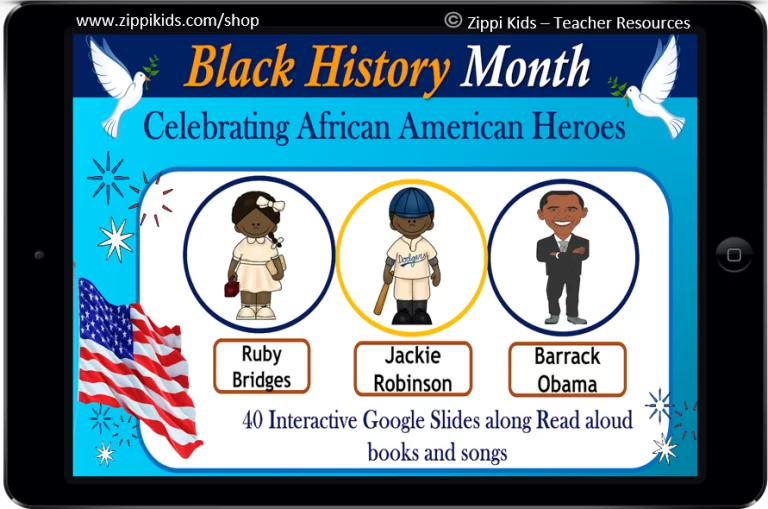 www.zippikids.com/shop

© Zippi Kids – Teacher Resources

Black History Month

Celebrating African American Heroes

Dodgers

Ruby Bridges

Jackie Robinson

Barrack Obama

40 Interactive Google Slides along Read aloud books and songs